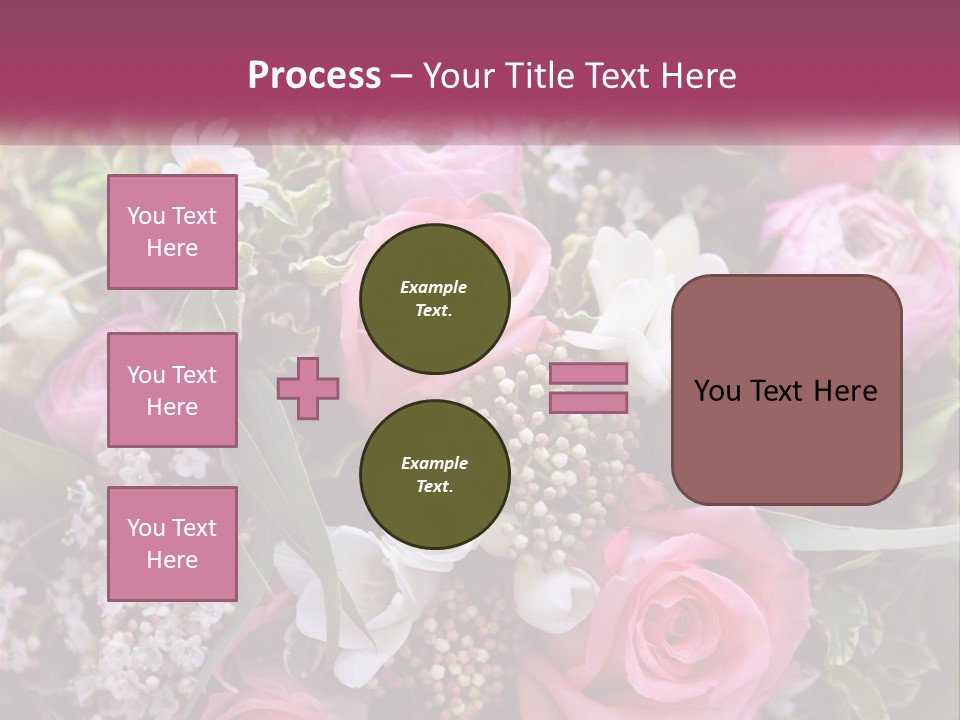 Process – Your Title Text Here

You Text Here

You Text Here

You Text Here

Example Text.

Example Text.

You Text Here